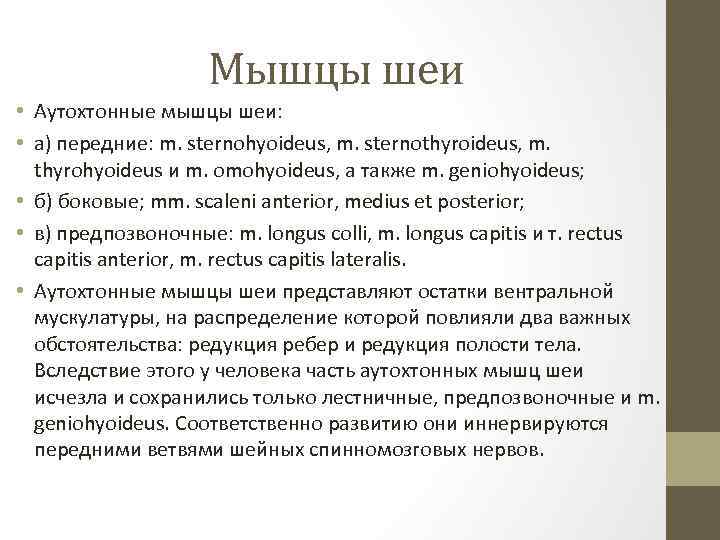 Мышцы шеи

• Аутохтонные мышцы шеи:

• а) передние: m. sternohyoideus, m. sternothyroideus, m. thyrohyoideus и m. omohyoideus, а также m. geniohyoideus;

• б) боковые; mm. scaleni anterior, medius et posterior;

• в) предпозвоночные: m. longus colli, m. longus capitis и т. rectus capitis anterior, m. rectus capitis lateralis.

• Аутохтонные мышцы шеи представляют остатки вентральной мускулатуры, на распределение которой повлияли два важных обстоятельства: редукция ребер и редукция полости тела. Вследствие этого у человека часть аутохтонных мышц шеи исчезла и сохранились только лестничные, предпозвоночные и m. geniohyoideus. Соответственно развитию они иннервируются передними ветвями шейных спинномозговых нервов.